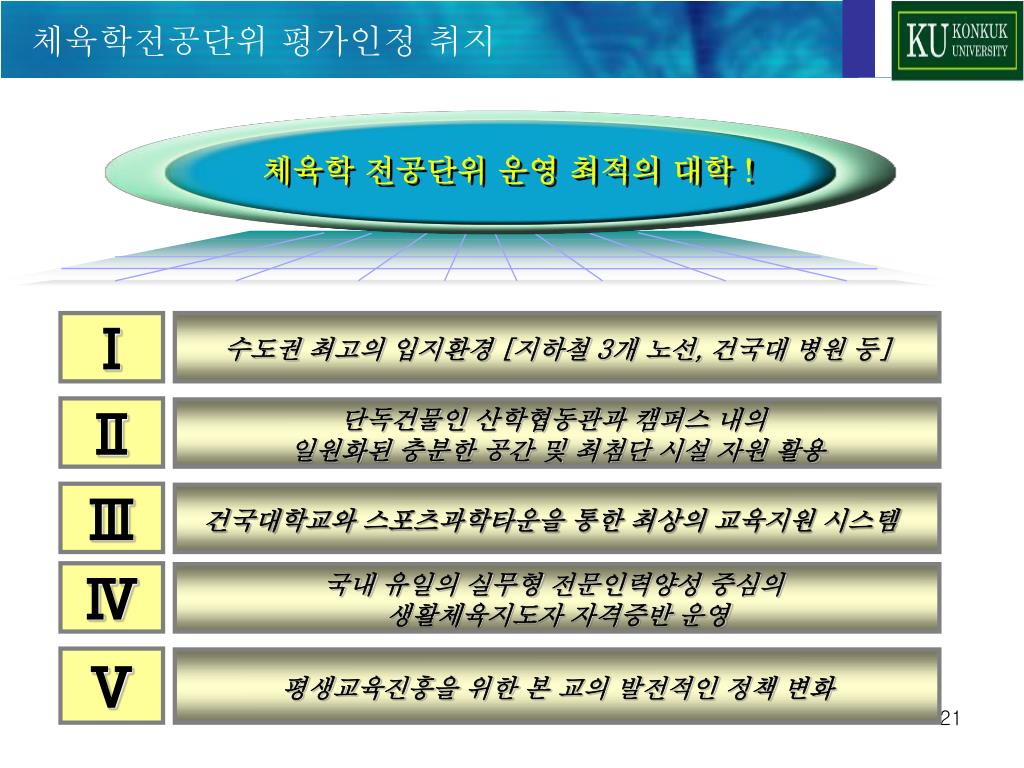 체육학전공단위 평가인정 취지

KU KONKUK UNIVERSITY

체육학 전공단위 운영 최적의 대학 !

Ⅰ

수도권 최고의 입지환경 [지하철 3개 노선, 건국대 병원 등]

Ⅱ

단독건물인 산학협동관과 캠퍼스 내의 일원화된 충분한 공간 및 최첨단 시설 자원 활용

Ⅲ

건국대학교와 스포츠과학타운을 통한 최상의 교육지원 시스템

Ⅳ

국내 유일의 실무형 전문인력양성 중심의 생활체육지도자 자격증반 운영

Ⅴ

평생교육진흥을 위한 본 교의 발전적인 정책 변화

21